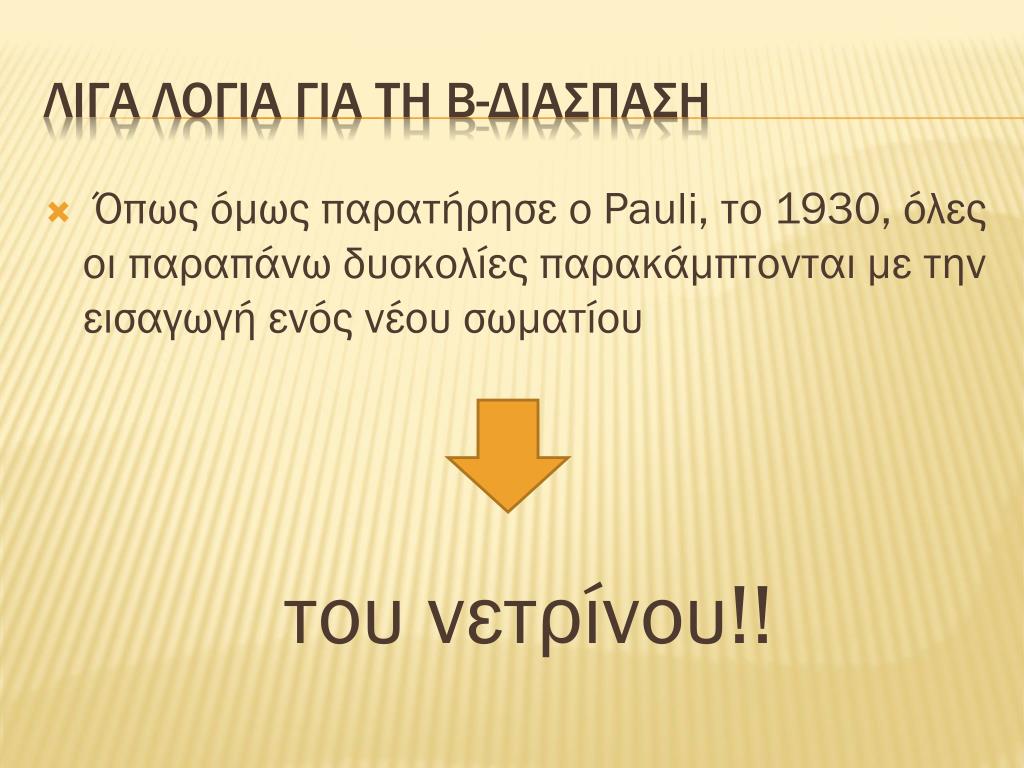 ΛΙΓΑ ΛΟΓΙΑ ΓΙΑ ΤΗ Β-ΔΙΑΣΠΑΣΗ

Όπως όμως παρατήρησε ο Pauli, το 1930, όλες οι παραπάνω δυσκολίες παρακάμπτονται με την εισαγωγή ενός νέου σωματίου

του νετρίνου!!